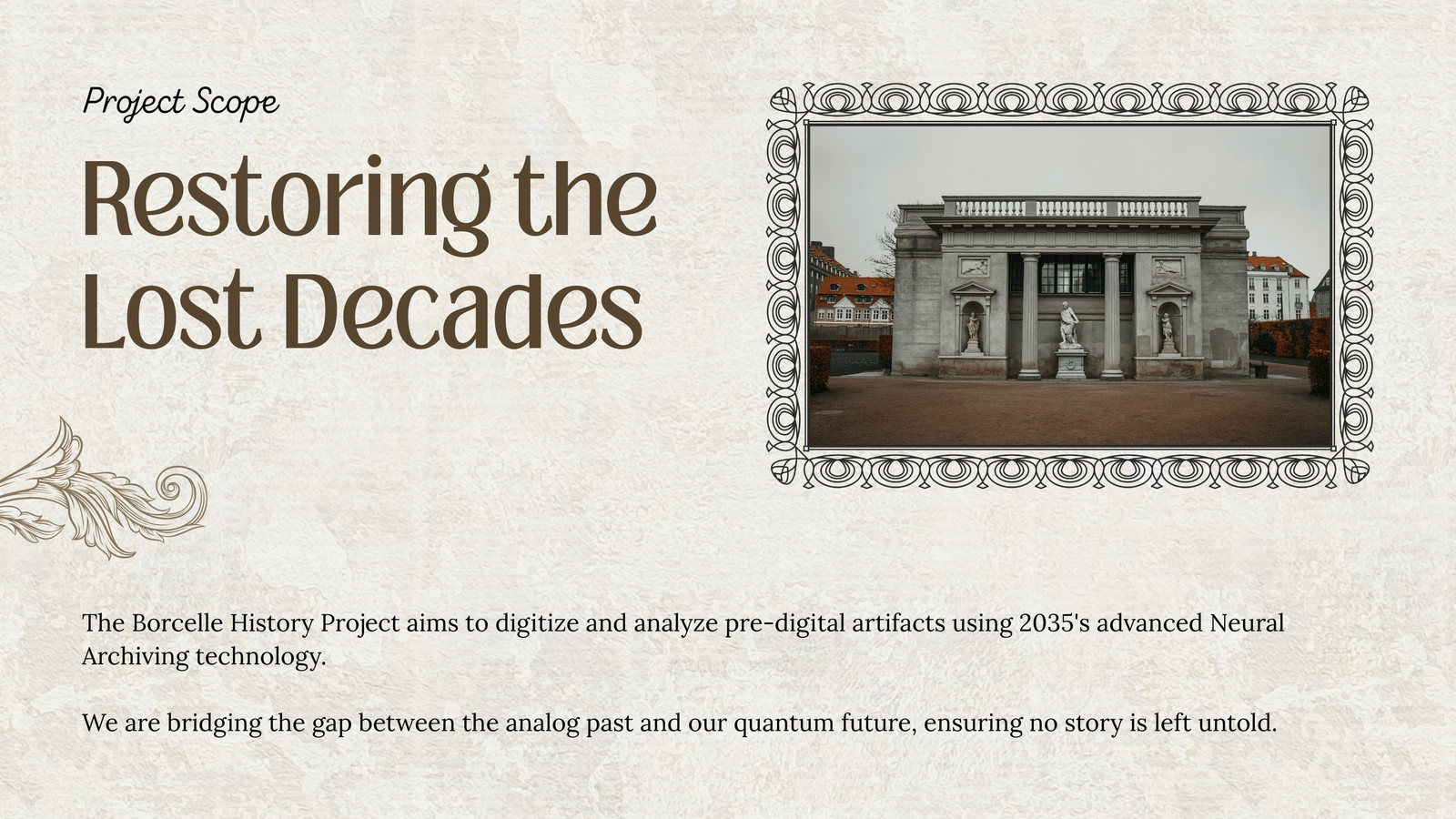 Project Scope

Restoring the Lost Decades

The Borcelle History Project aims to digitize and analyze pre-digital artifacts using 2035's advanced Neural Archiving technology.

We are bridging the gap between the analog past and our quantum future, ensuring no story is left untold.